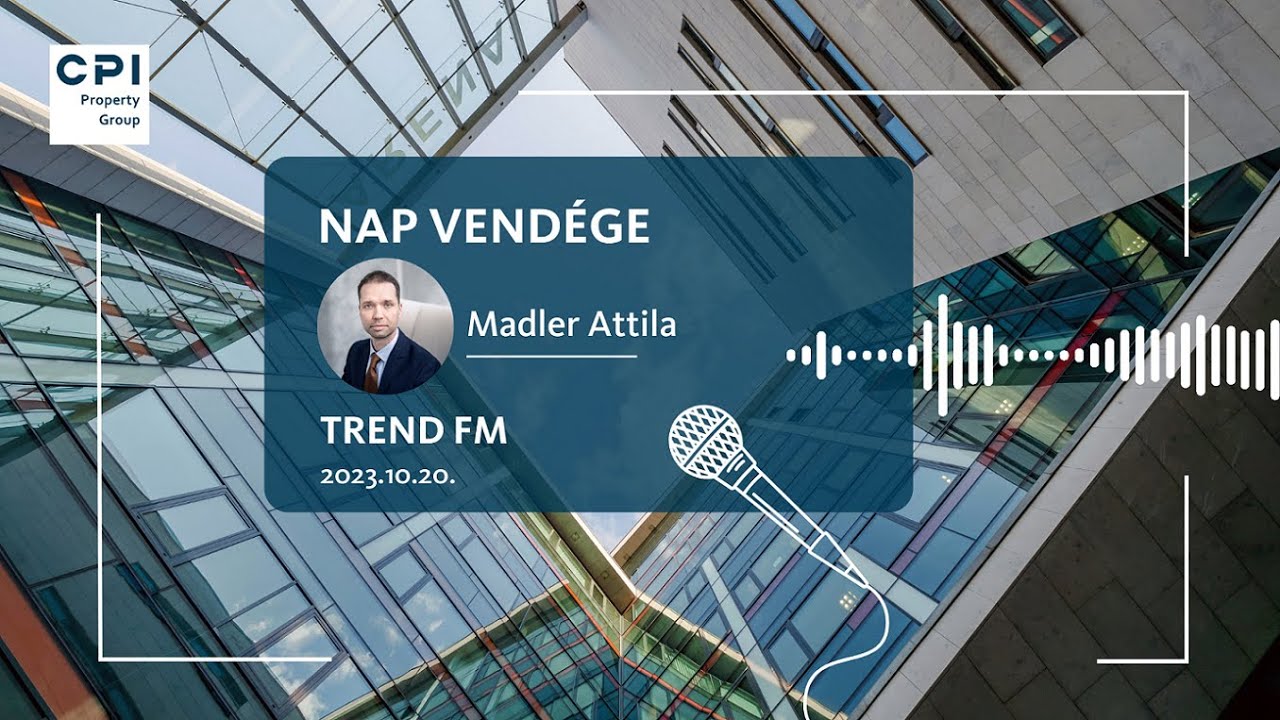 CPI
Property
Group

NAP VENDÉGE

Madler Attila

TREND FM
2023.10.20.